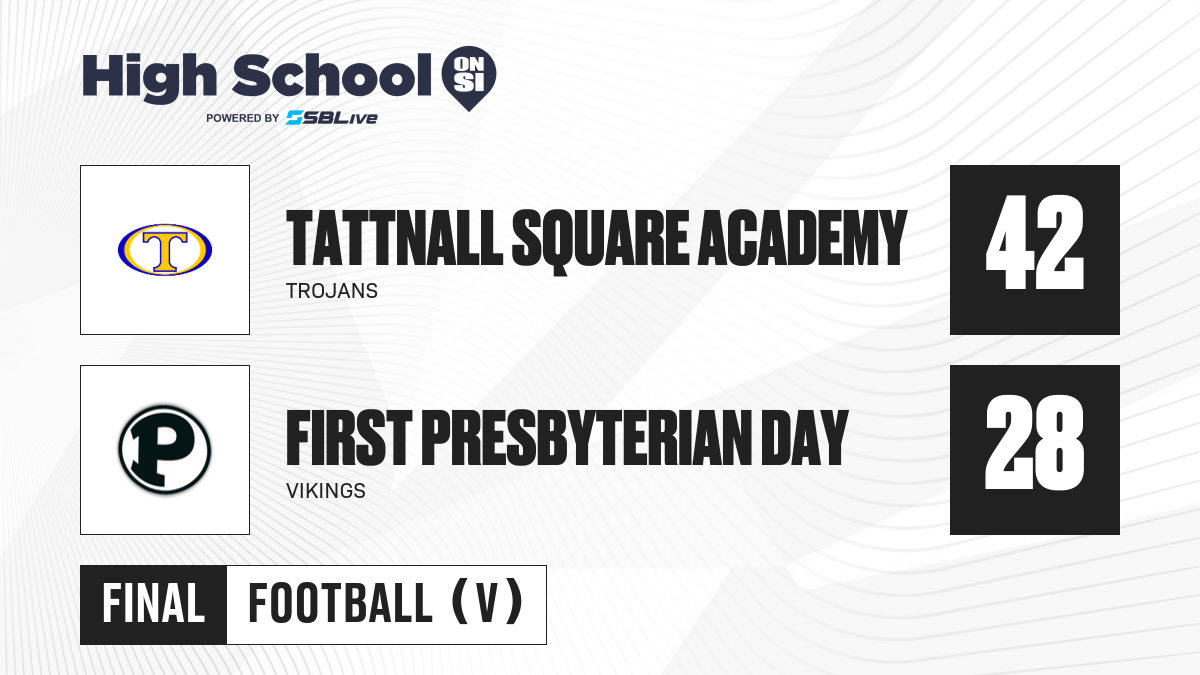 High School ON SI
POWERED BY SBLive

T

TATTNALL SQUARE ACADEMY
TROJANS

42

P

FIRST PRESBYTERIAN DAY
VIKINGS

28

FINAL
FOOTBALL (V)